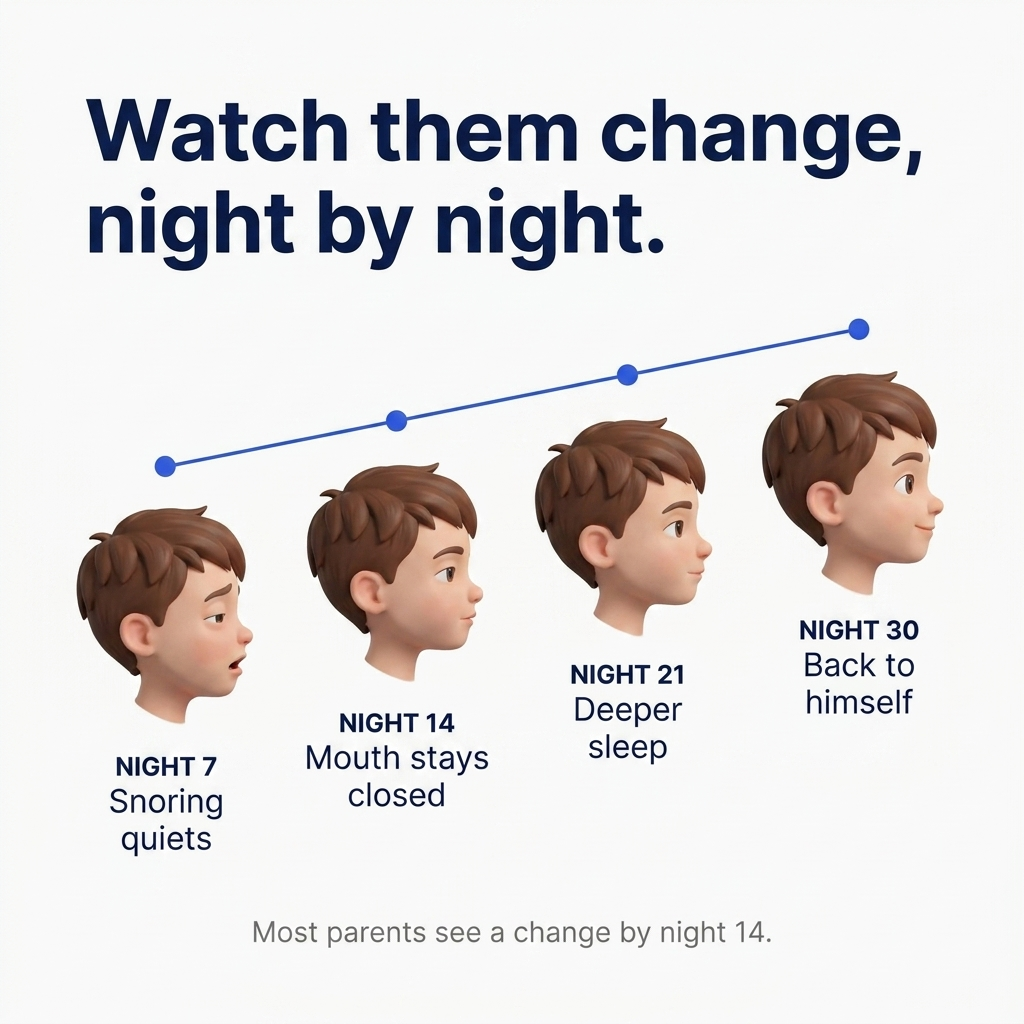 Watch them change, night by night.

NIGHT 7
Snoring quiets

NIGHT 14
Mouth stays closed

NIGHT 21
Deeper sleep

NIGHT 30
Back to himself

Most parents see a change by night 14.